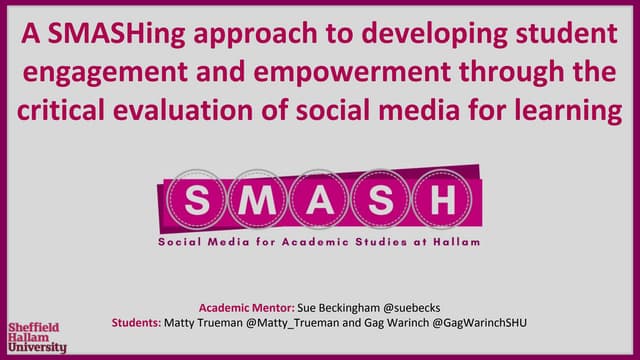 A SMASHing approach to developing student engagement and empowerment through the critical evaluation of social media for learning

SMASH

Social Media for Academic Studies at Hallam

Academic Mentor: Sue Beckingham @suebecks
Students: Matty Trueman @Matty_Trueman and Gag Warinch @GagWarinchSHU

Sheffield Hallam University